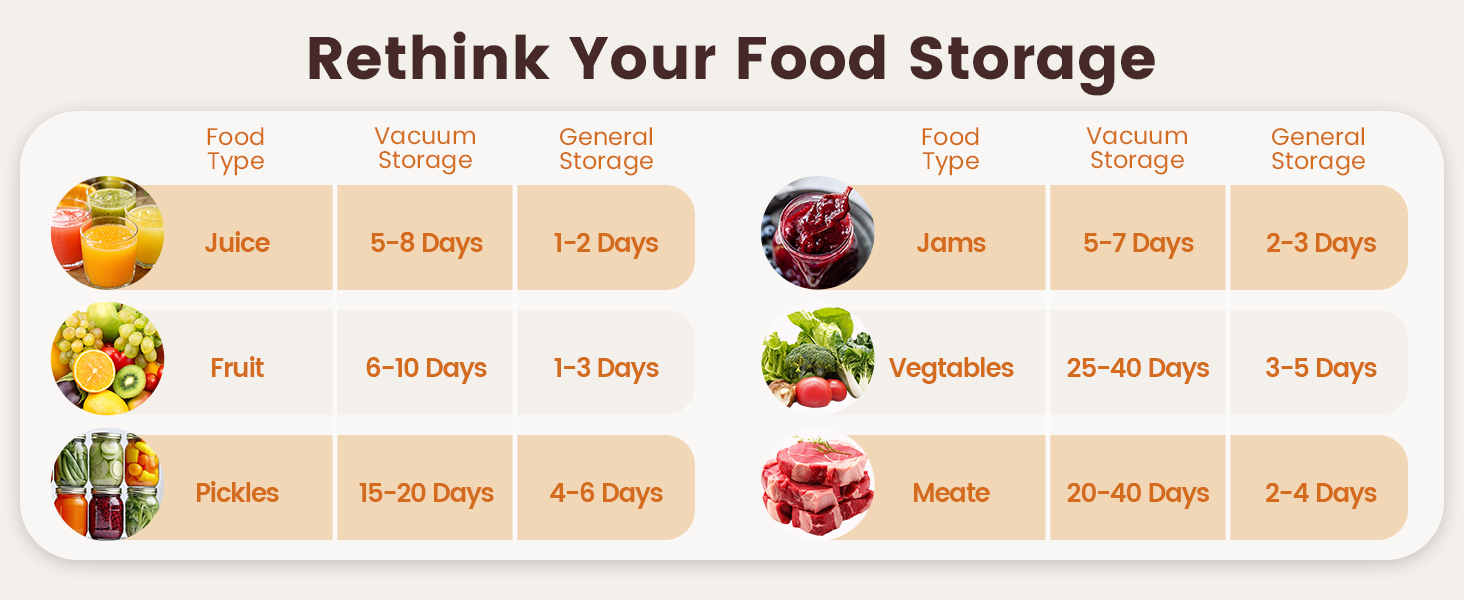 Rethink Your Food Storage

| Food Type | Vacuum Storage | General Storage |
|---|---|---|
| Juice | 5-8 Days | 1-2 Days |
| Fruit | 6-10 Days | 1-3 Days |
| Pickles | 15-20 Days | 4-6 Days |

| Food Type | Vacuum Storage | General Storage |
|---|---|---|
| Jams | 5-7 Days | 2-3 Days |
| Vegtables | 25-40 Days | 3-5 Days |
| Meate | 20-40 Days | 2-4 Days |